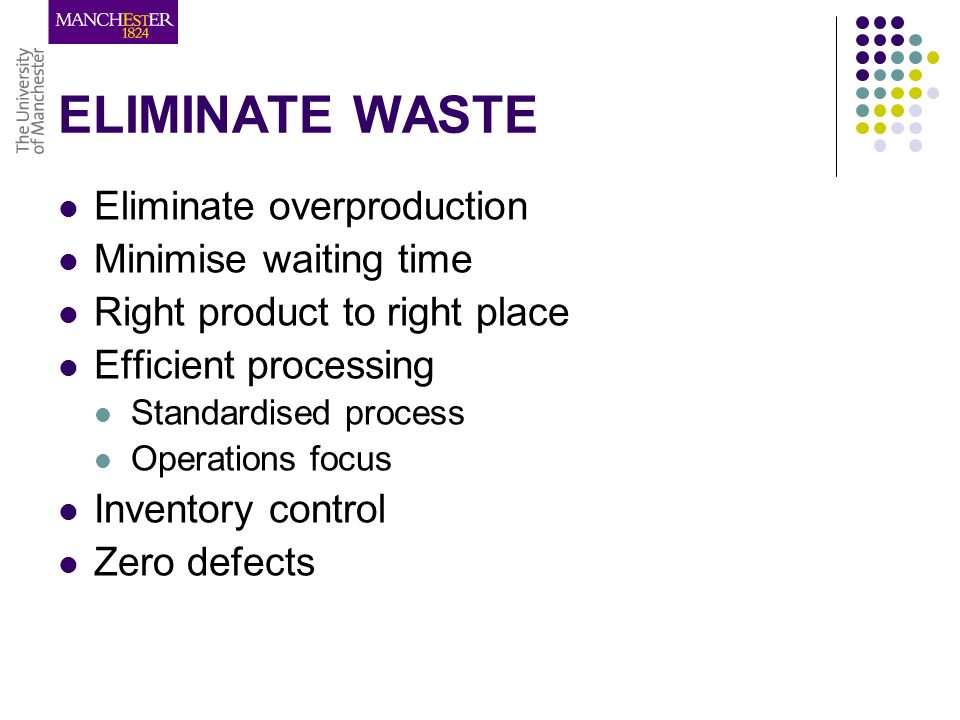 MANCHESTER
1824

The University
of Manchester

ELIMINATE WASTE

- Eliminate overproduction
- Minimise waiting time
- Right product to right place
- Efficient processing
  - Standardised process
  - Operations focus
- Inventory control
- Zero defects